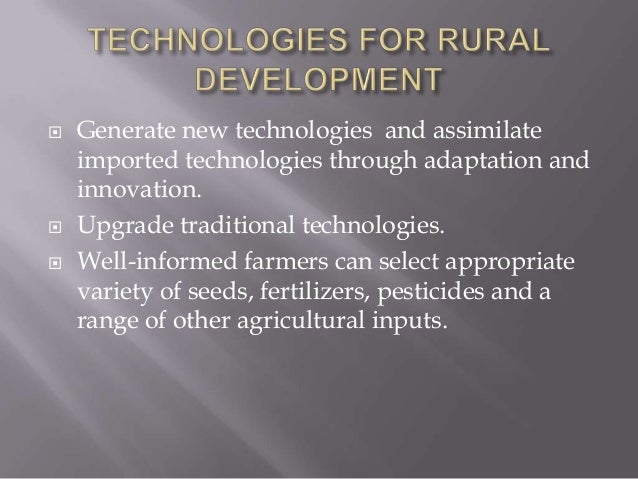 TECHNOLOGIES FOR RURAL DEVELOPMENT

Generate new technologies and assimilate imported technologies through adaptation and innovation.

Upgrade traditional technologies.

Well-informed farmers can select appropriate variety of seeds, fertilizers, pesticides and a range of other agricultural inputs.